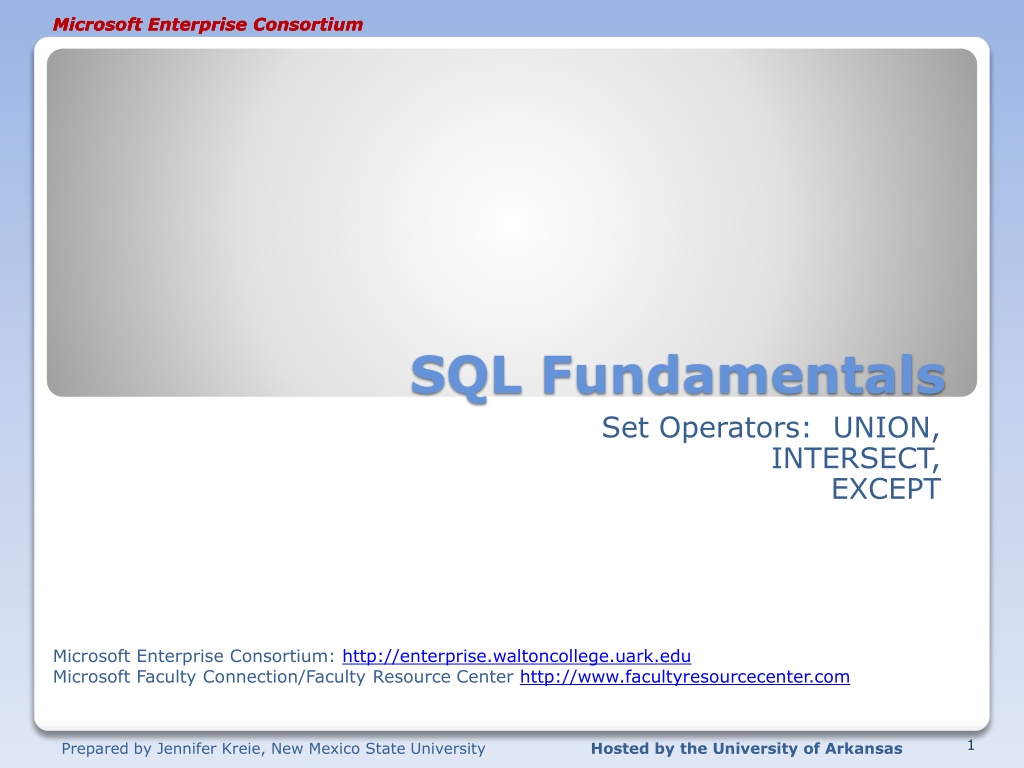 Microsoft Enterprise Consortium

SQL Fundamentals

Set Operators: UNION, INTERSECT, EXCEPT

Microsoft Enterprise Consortium: http://enterprise.waltoncollege.uark.edu
Microsoft Faculty Connection/Faculty Resource Center http://www.facultyresourcecenter.com

Prepared by Jennifer Kreie, New Mexico State University

Hosted by the University of Arkansas

1